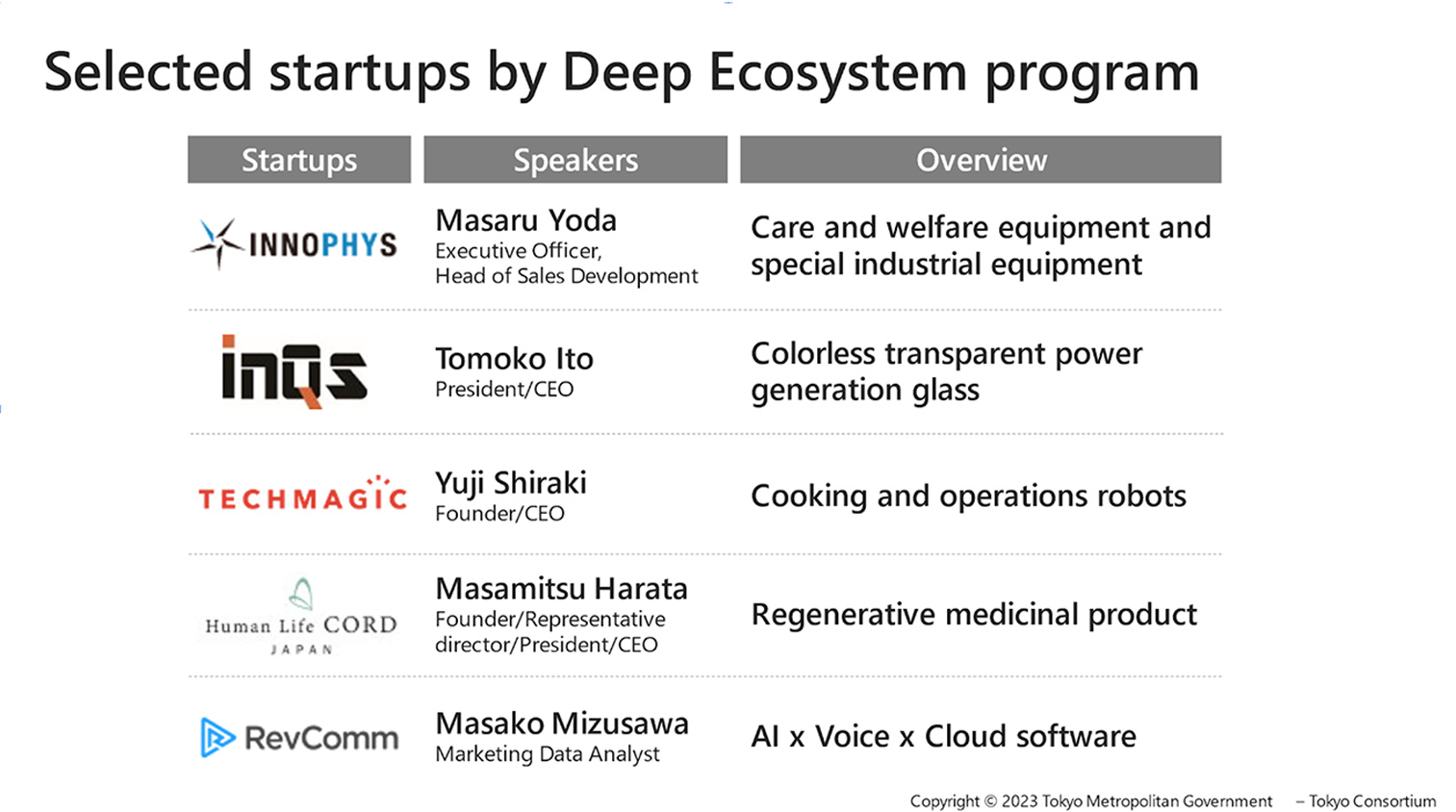 Selected startups by Deep Ecosystem program

| Startups | Speakers | Overview |
|---|---|---|
| INNOPHYS | Masaru Yoda Executive Officer, Head of Sales Development | Care and welfare equipment and special industrial equipment |
| inQs | Tomoko Ito President/CEO | Colorless transparent power generation glass |
| TECHMAGIC | Yuji Shiraki Founder/CEO | Cooking and operations robots |
| Human Life CORD JAPAN | Masamitsu Harata Founder/Representative director/President/CEO | Regenerative medicinal product |
| RevComm | Masako Mizusawa Marketing Data Analyst | AI x Voice x Cloud software |

Copyright © 2023 Tokyo Metropolitan Government – Tokyo Consortium